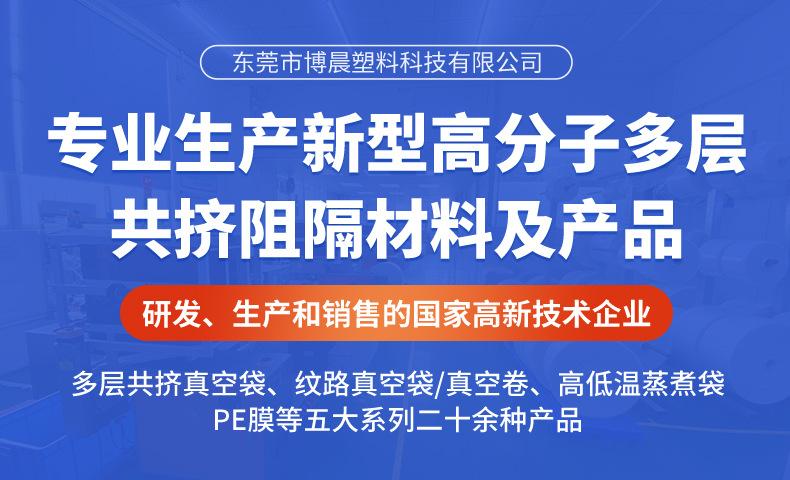 东莞市博晨塑料科技有限公司

专业生产新型高分子多层共挤阻隔材料及产品

研发、生产和销售的国家高新技术企业

多层共挤真空袋、纹路真空袋/真空卷、高低温蒸煮袋
PE膜等五大系列二十余种产品